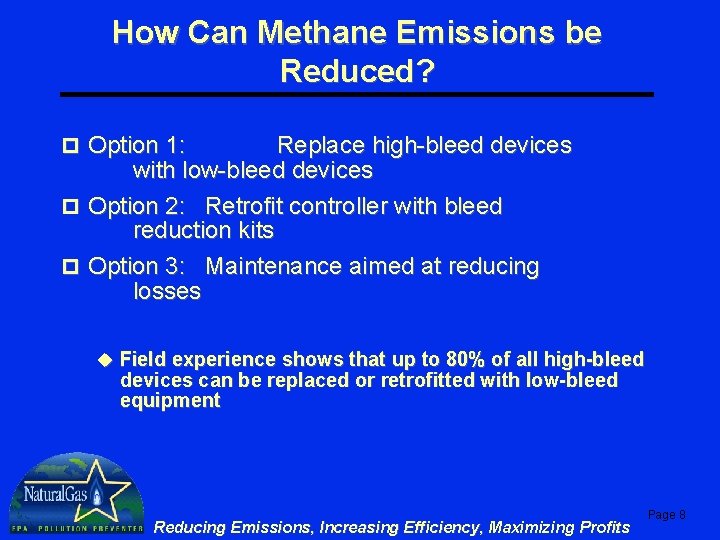 How Can Methane Emissions be Reduced?

Option 1: Replace high-bleed devices with low-bleed devices

Option 2: Retrofit controller with bleed reduction kits

Option 3: Maintenance aimed at reducing losses

Field experience shows that up to 80% of all high-bleed devices can be replaced or retrofitted with low-bleed equipment

NaturalGas

EPA POLLUTION PREVENTER

Reducing Emissions, Increasing Efficiency, Maximizing Profits

Page 8